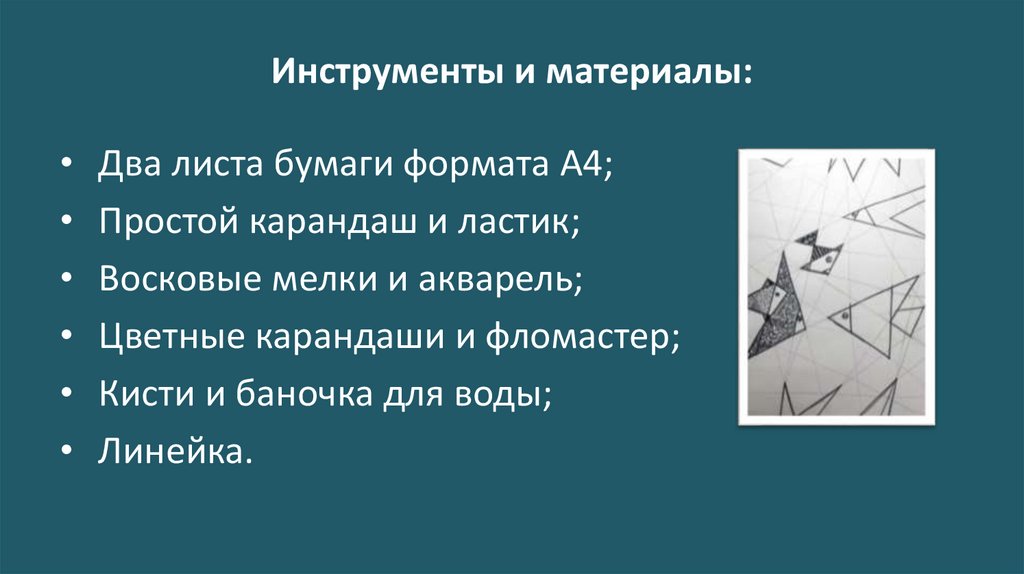 Инструменты и материалы:

• Два листа бумаги формата А4;
• Простой карандаш и ластик;
• Восковые мелки и акварель;
• Цветные карандаши и фломастер;
• Кисти и баночка для воды;
• Линейка.